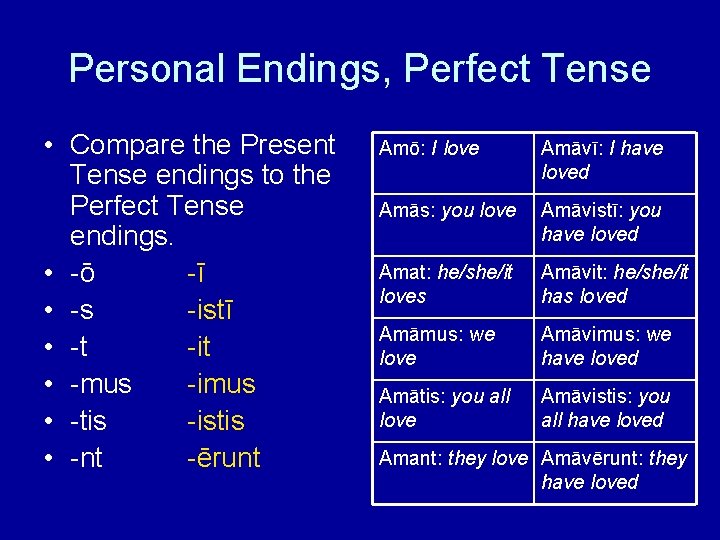 Personal Endings, Perfect Tense

• Compare the Present Tense endings to the Perfect Tense endings.
• -ō -ī
• -s -istī
• -t -it
• -mus -imus
• -tis -istis
• -nt -ērunt

| Amō: I love | Amāvī: I have loved |
|---|---|
| Amās: you love | Amāvistī: you have loved |
| Amat: he/she/it loves | Amāvit: he/she/it has loved |
| Amāmus: we love | Amāvimus: we have loved |
| Amātis: you all love | Amāvistis: you all have loved |
| Amant: they love | Amāvērunt: they have loved |